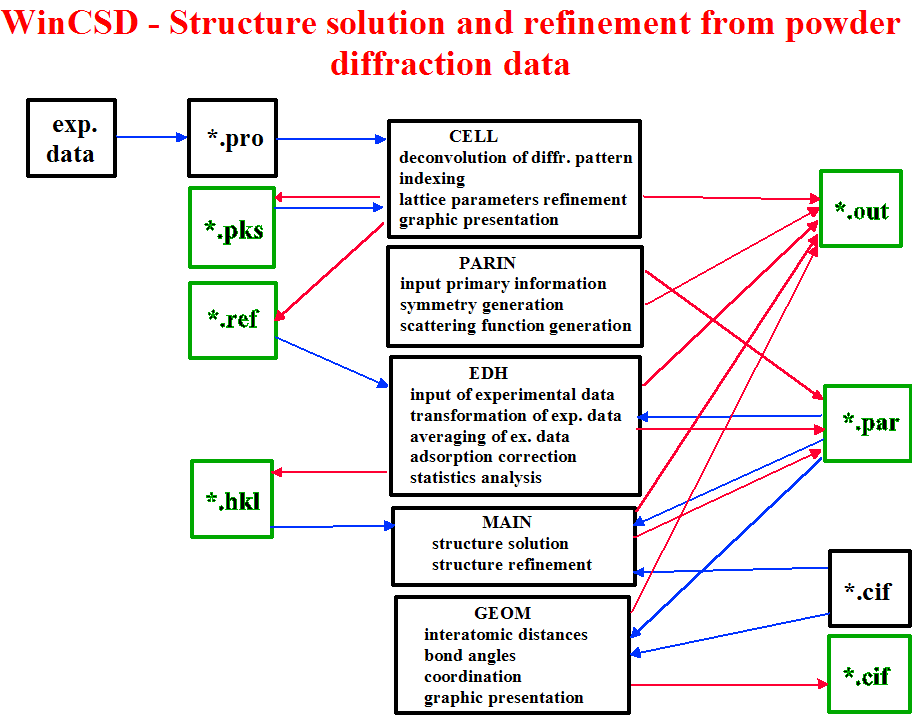 WinCSD - Structure solution and refinement from powder diffraction data

exp. data

*.pro

*.pks

*.ref

*.hkl

CELL
deconvolution of diffr. pattern
indexing
lattice parameters refinement
graphic presentation

PARIN
input primary information
symmetry generation
scattering function generation

EDH
input of experimental data
transformation of exp. data
averaging of ex. data
adsorption correction
statistics analysis

MAIN
structure solution
structure refinement

GEOM
interatomic distances
bond angles
coordination
graphic presentation

*.out

*.par

*.cif

*.cif